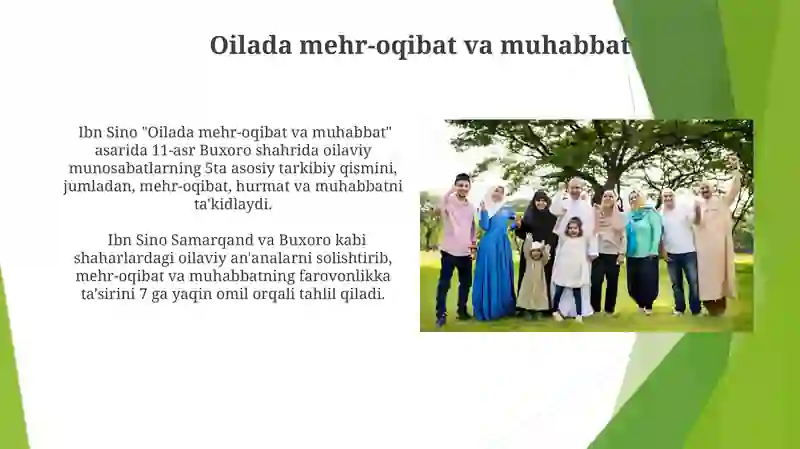 Oilada mehr-oqibat va muhabbat

Ibn Sino "Oilada mehr-oqibat va muhabbat" asarida 11-asr Buxoro shahrida oilaviy munosabatlarning 5ta asosiy tarkibiy qismini, jumladan, mehr-oqibat, hurmat va muhabbatni ta'kidlaydi.

Ibn Sino Samarqand va Buxoro kabi shaharlardagi oilaviy an'analarni solishtirib, mehr-oqibat va muhabbatning farovonlikka ta'sirini 7 ga yaqin omil orqali tahlil qiladi.